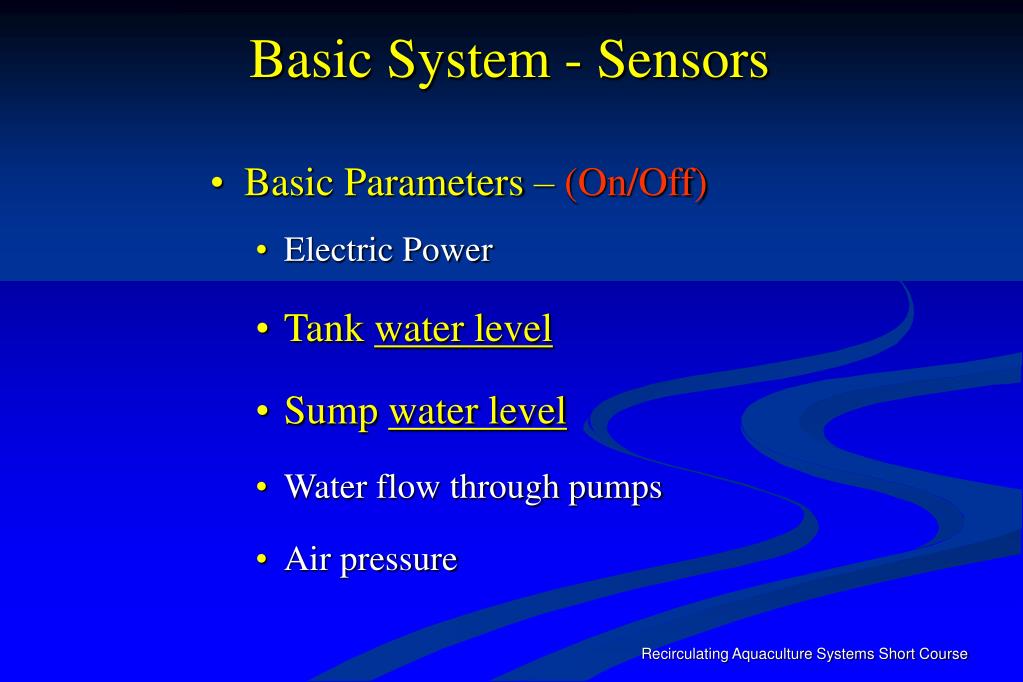 Basic System - Sensors

• Basic Parameters – (On/Off)

• Electric Power

• Tank water level

• Sump water level

• Water flow through pumps

• Air pressure

Recirculating Aquaculture Systems Short Course